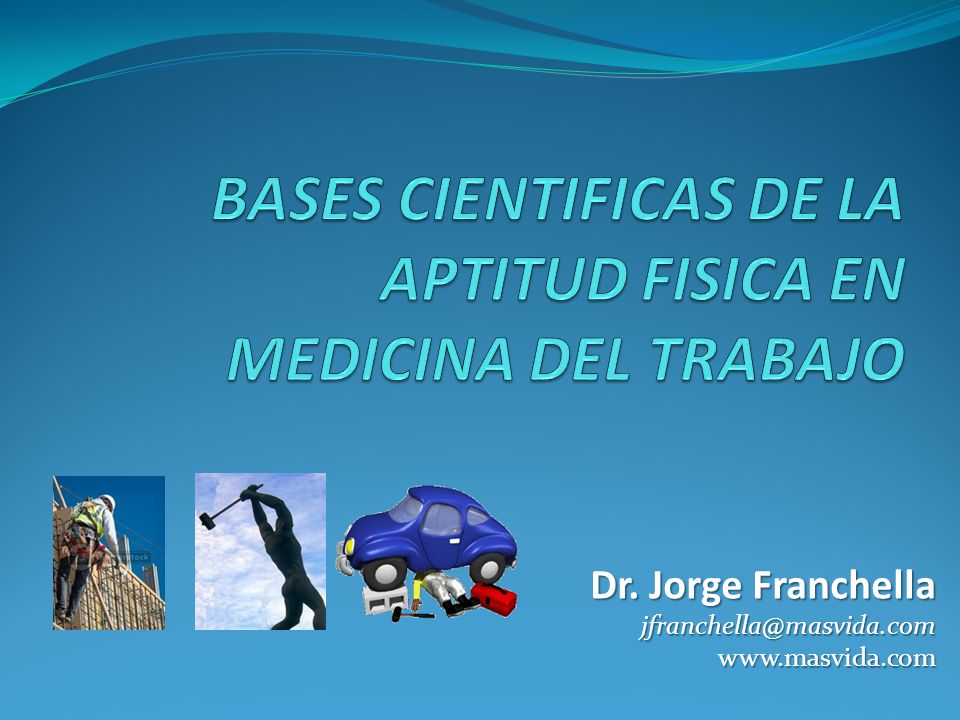 BASES CIENTIFICAS DE LA APTITUD FISICA EN MEDICINA DEL TRABAJO

Dr. Jorge Franchella
jfranchella@masvida.com
www.masvida.com